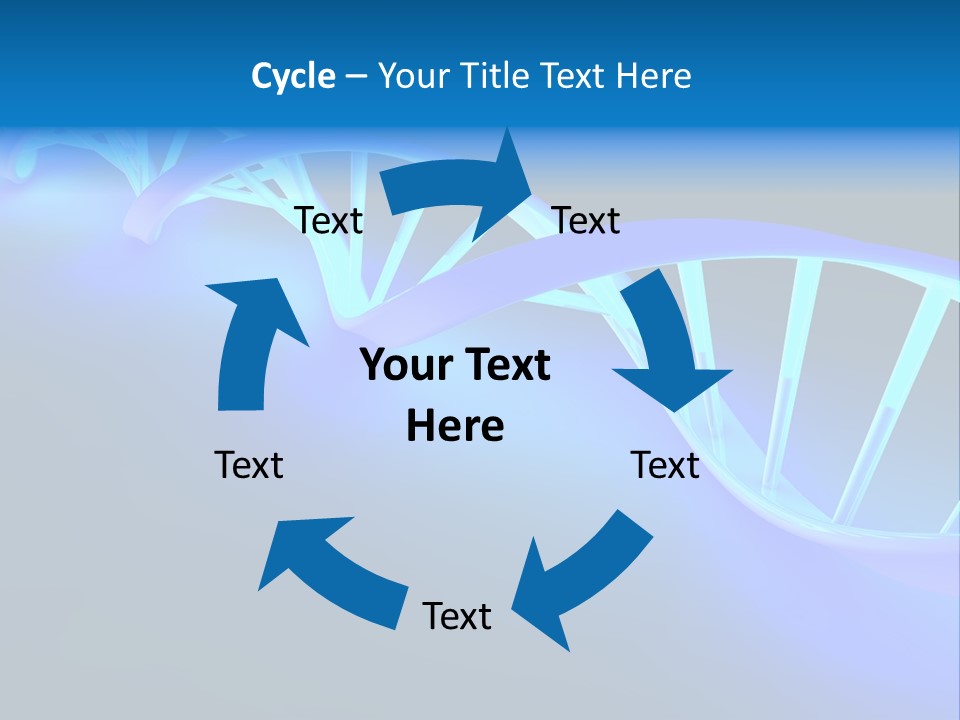 Cycle – Your Title Text Here

Text

Text

Your Text Here

Text

Text

Text